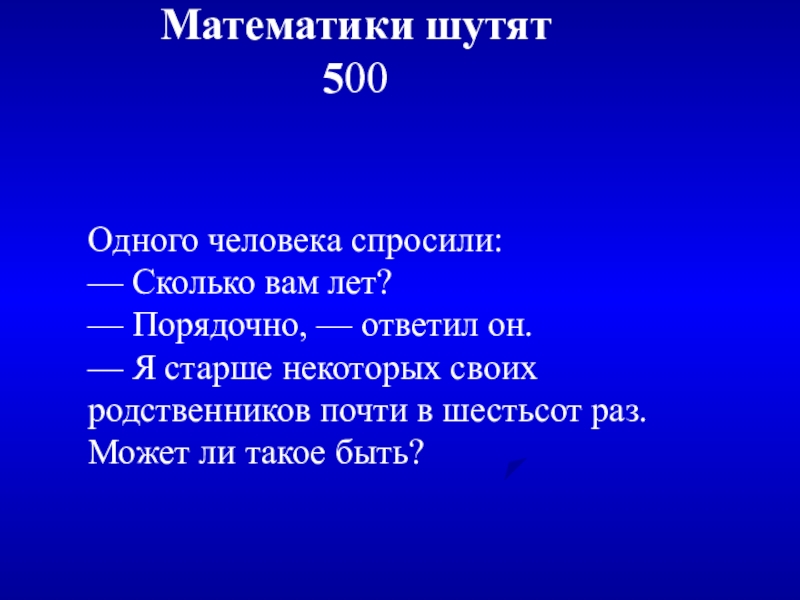 Математики шутят
500

Одного человека спросили:
— Сколько вам лет?
— Порядочно, — ответил он.
— Я старше некоторых своих родственников почти в шестьсот раз.
Может ли такое быть?